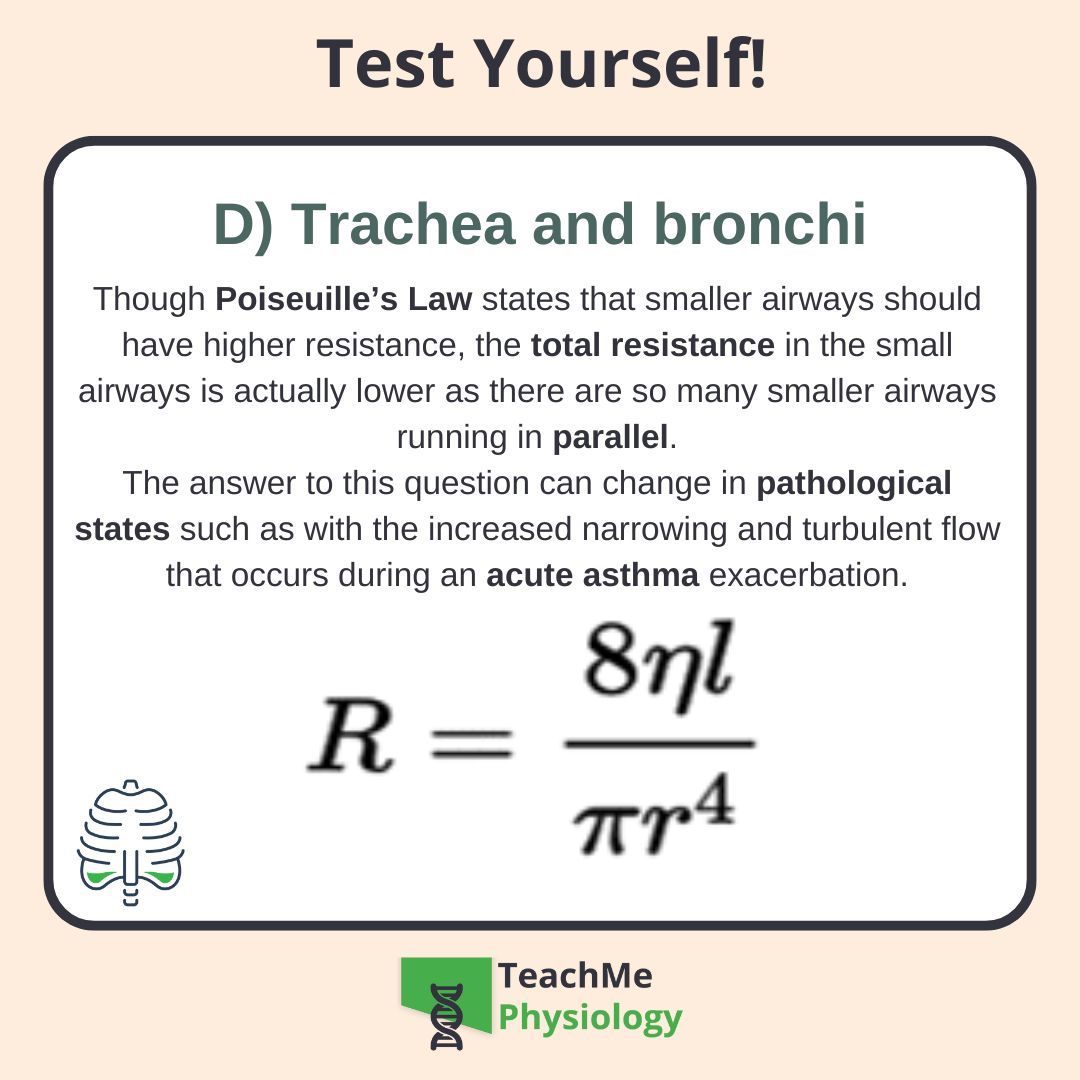 Test Yourself!

D) Trachea and bronchi

Though Poiseuille's Law states that smaller airways should have higher resistance, the total resistance in the small airways is actually lower as there are so many smaller airways running in parallel.
The answer to this question can change in pathological states such as with the increased narrowing and turbulent flow that occurs during an acute asthma exacerbation.

$R = \frac{8\eta l}{\pi r^4}$

TeachMe Physiology